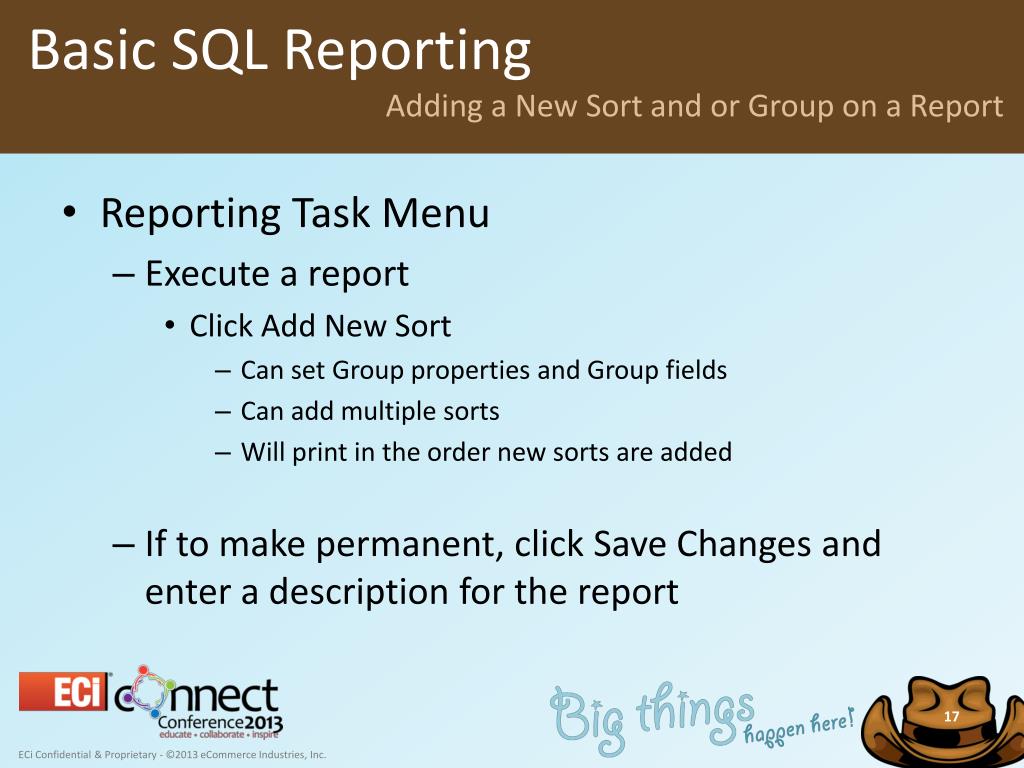 Basic SQL Reporting

Adding a New Sort and or Group on a Report

• Reporting Task Menu
 – Execute a report
  • Click Add New Sort
   – Can set Group properties and Group fields
   – Can add multiple sorts
   – Will print in the order new sorts are added

 – If to make permanent, click Save Changes and enter a description for the report

ECi connect Conference2013 educate • collaborate • inspire

Big things happen here!

17

ECi Confidential & Proprietary - ©2013 eCommerce Industries, Inc.